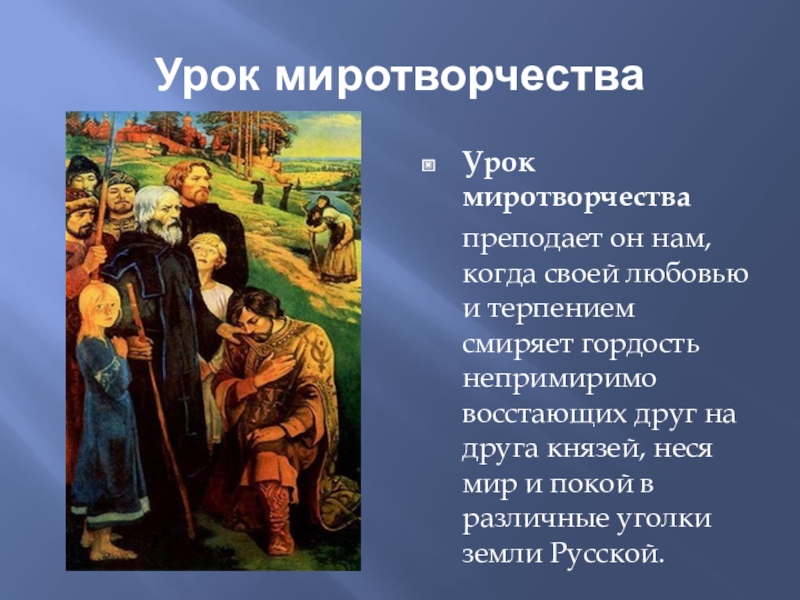 Урок миротворчества

Урок миротворчества

преподает он нам, когда своей любовью и терпением смиряет гордость непримиримо восстающих друг на друга князей, неся мир и покой в различные уголки земли Русской.